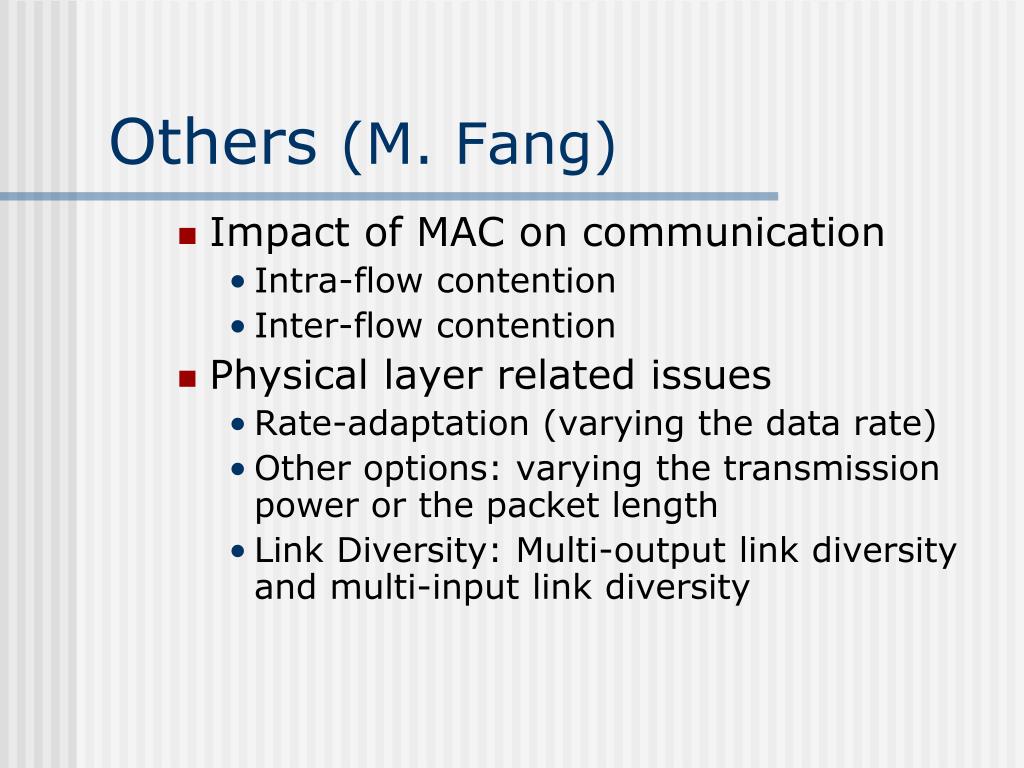 Others (M. Fang)

- Impact of MAC on communication
  - Intra-flow contention
  - Inter-flow contention
- Physical layer related issues
  - Rate-adaptation (varying the data rate)
  - Other options: varying the transmission power or the packet length
  - Link Diversity: Multi-output link diversity and multi-input link diversity